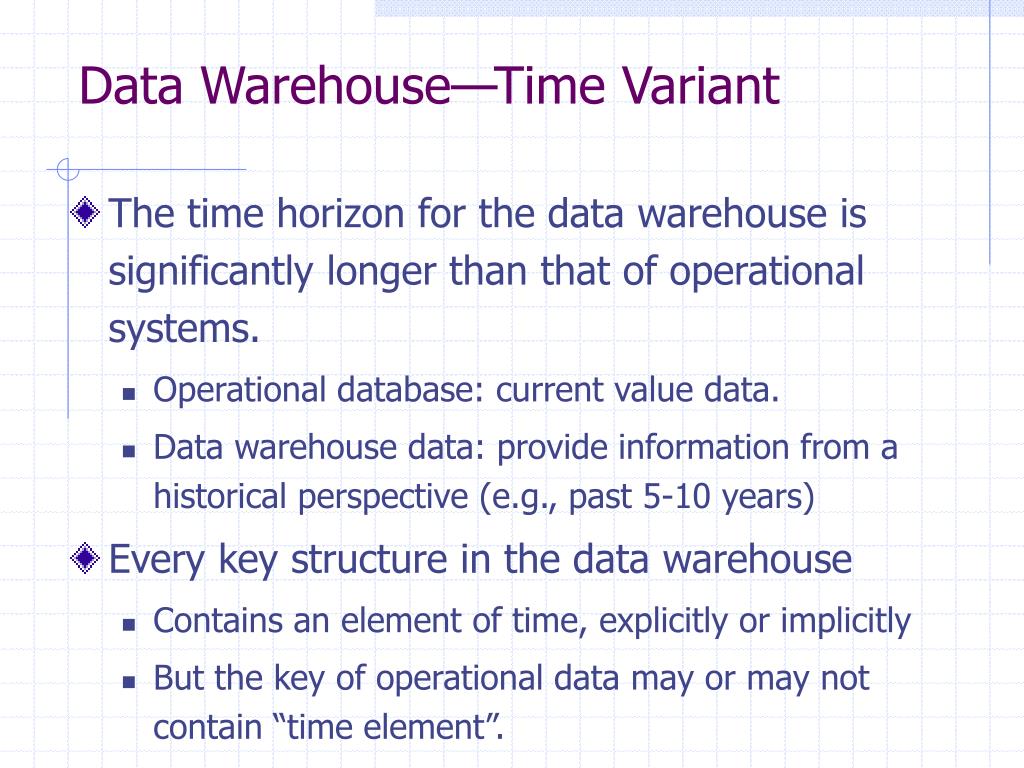 Data Warehouse—Time Variant

The time horizon for the data warehouse is significantly longer than that of operational systems.

Operational database: current value data.

Data warehouse data: provide information from a historical perspective (e.g., past 5-10 years)

Every key structure in the data warehouse

Contains an element of time, explicitly or implicitly

But the key of operational data may or may not contain “time element”.